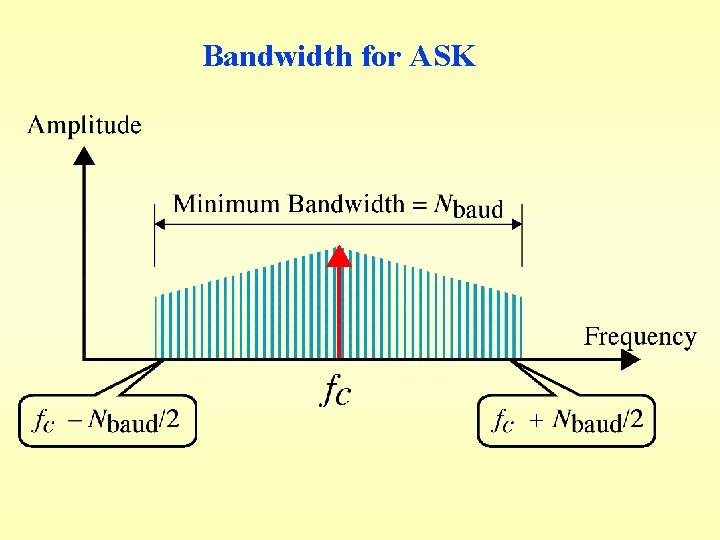 Bandwidth for ASK

Amplitude

Minimum Bandwidth = $N_{baud}$

Frequency

$f_c$

$f_c - N_{baud}/2$

$f_c + N_{baud}/2$